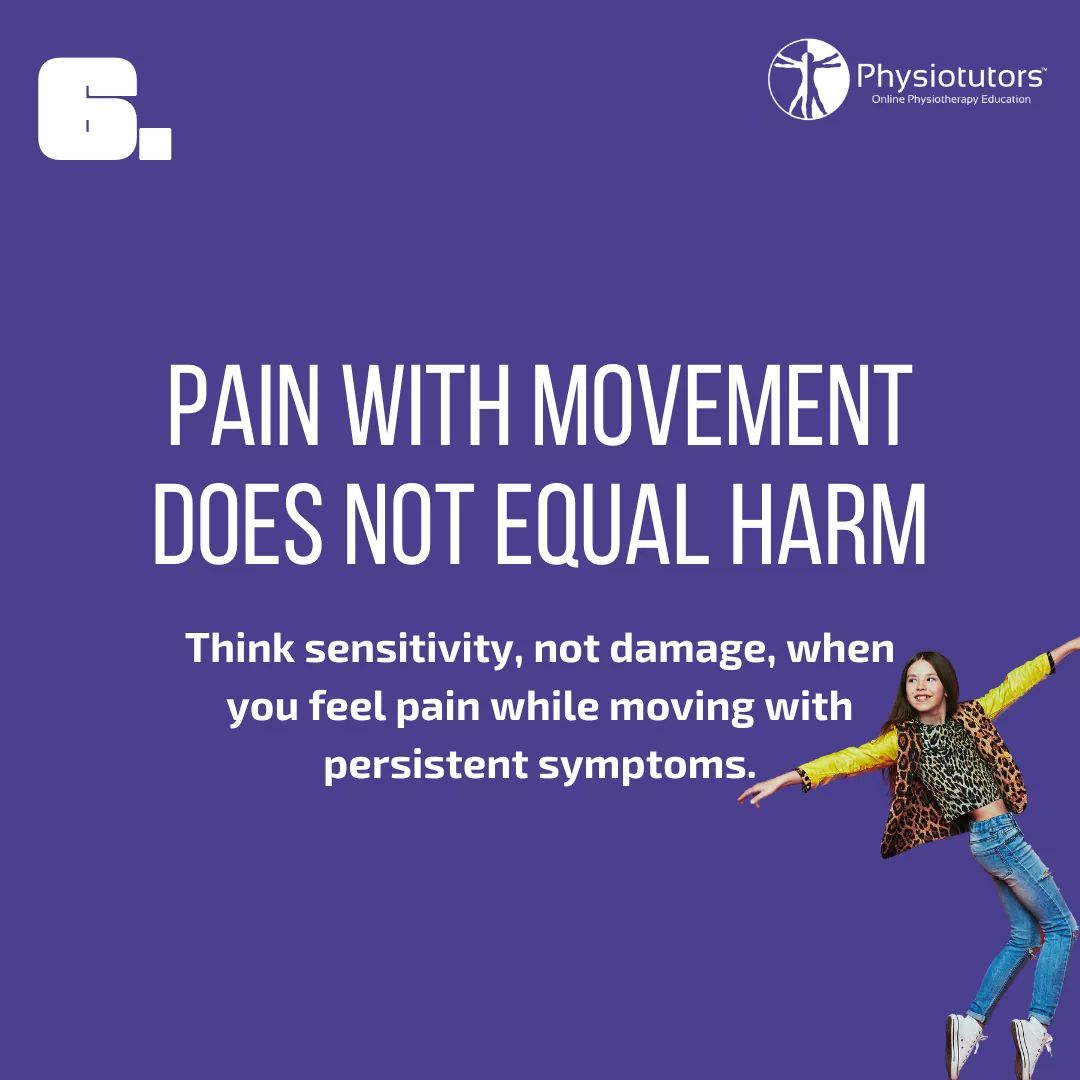 6.

Physiotutors™
Online Physiotherapy Education

PAIN WITH MOVEMENT DOES NOT EQUAL HARM

Think sensitivity, not damage, when you feel pain while moving with persistent symptoms.